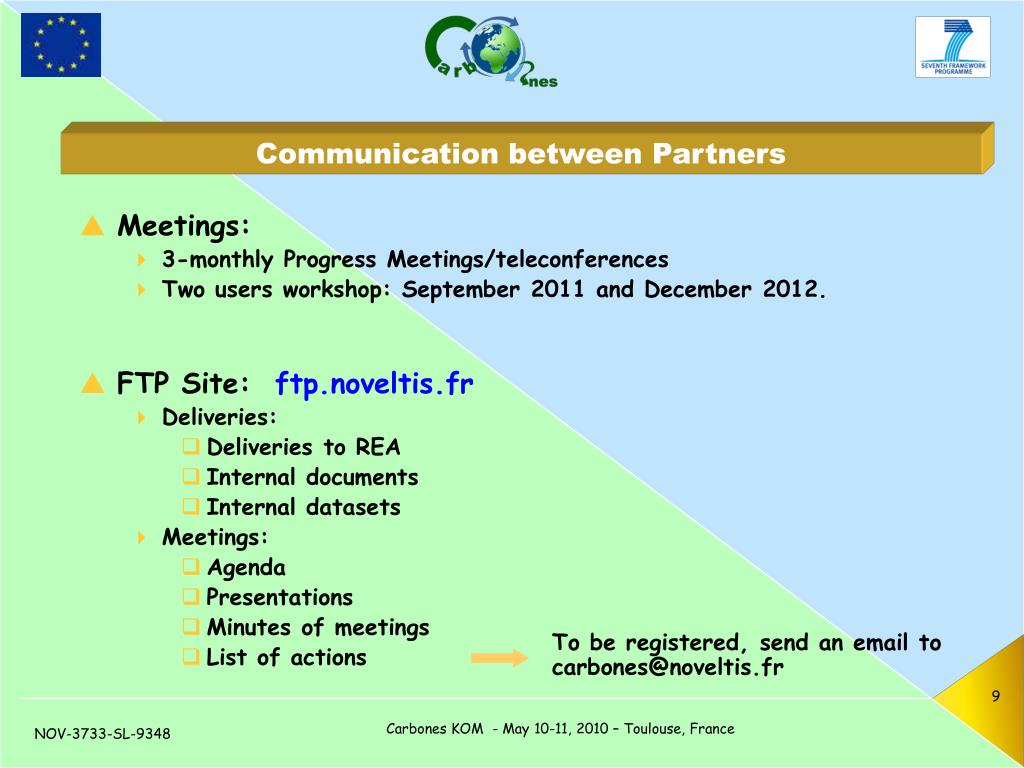 Carb nes

SEVENTH FRAMEWORK PROGRAMME

Communication between Partners

Meetings:
3-monthly Progress Meetings/teleconferences
Two users workshop: September 2011 and December 2012.

FTP Site: ftp.noveltis.fr
Deliveries:
Deliveries to REA
Internal documents
Internal datasets
Meetings:
Agenda
Presentations
Minutes of meetings
List of actions

To be registered, send an email to carbones@noveltis.fr

9

NOV-3733-SL-9348

Carbones KOM - May 10-11, 2010 – Toulouse, France